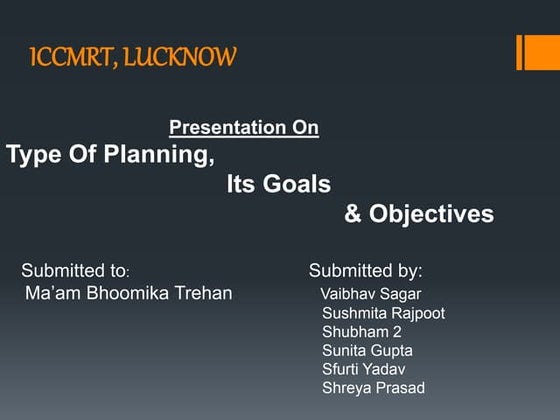 ICCMRT, LUCKNOW

Presentation On

Type Of Planning,
Its Goals
& Objectives

Submitted to:
Ma'am Bhoomika Trehan

Submitted by:
Vaibhav Sagar
Sushmita Rajpoot
Shubham 2
Sunita Gupta
Sfurti Yadav
Shreya Prasad